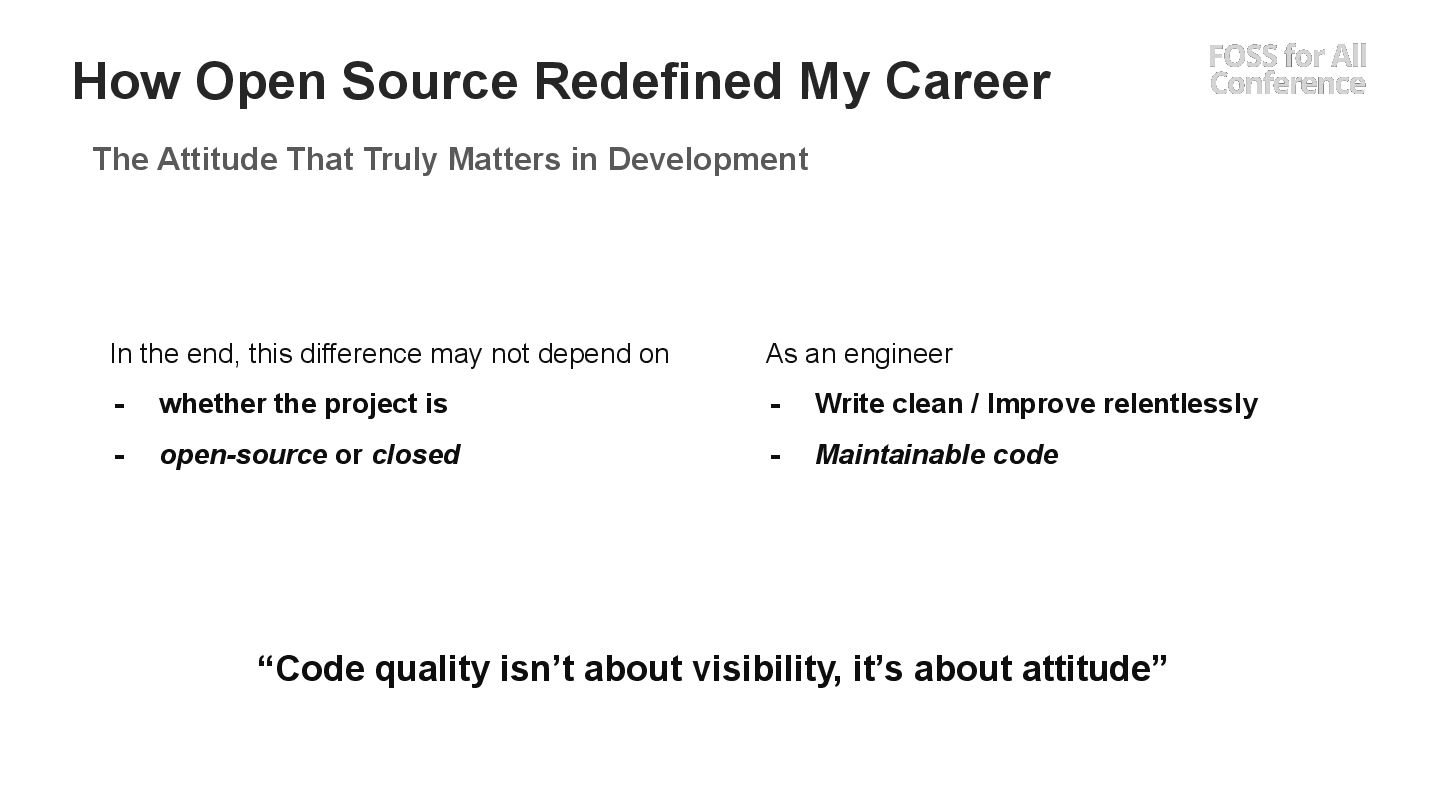 How Open Source Redefined My Career

FOSS for All Conference

The Attitude That Truly Matters in Development

In the end, this difference may not depend on

- whether the project is
- open-source or closed

As an engineer

- Write clean / Improve relentlessly
- Maintainable code

“Code quality isn’t about visibility, it’s about attitude”